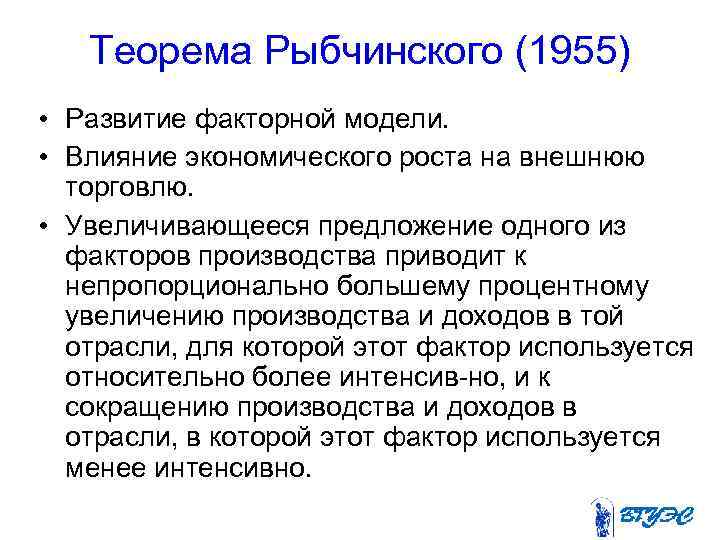 Теорема Рыбчинского (1955)

• Развитие факторной модели.

• Влияние экономического роста на внешнюю торговлю.

• Увеличивающееся предложение одного из факторов производства приводит к непропорционально большему процентному увеличению производства и доходов в той отрасли, для которой этот фактор используется относительно более интенсив-но, и к сокращению производства и доходов в отрасли, в которой этот фактор используется менее интенсивно.

ВГУЭС